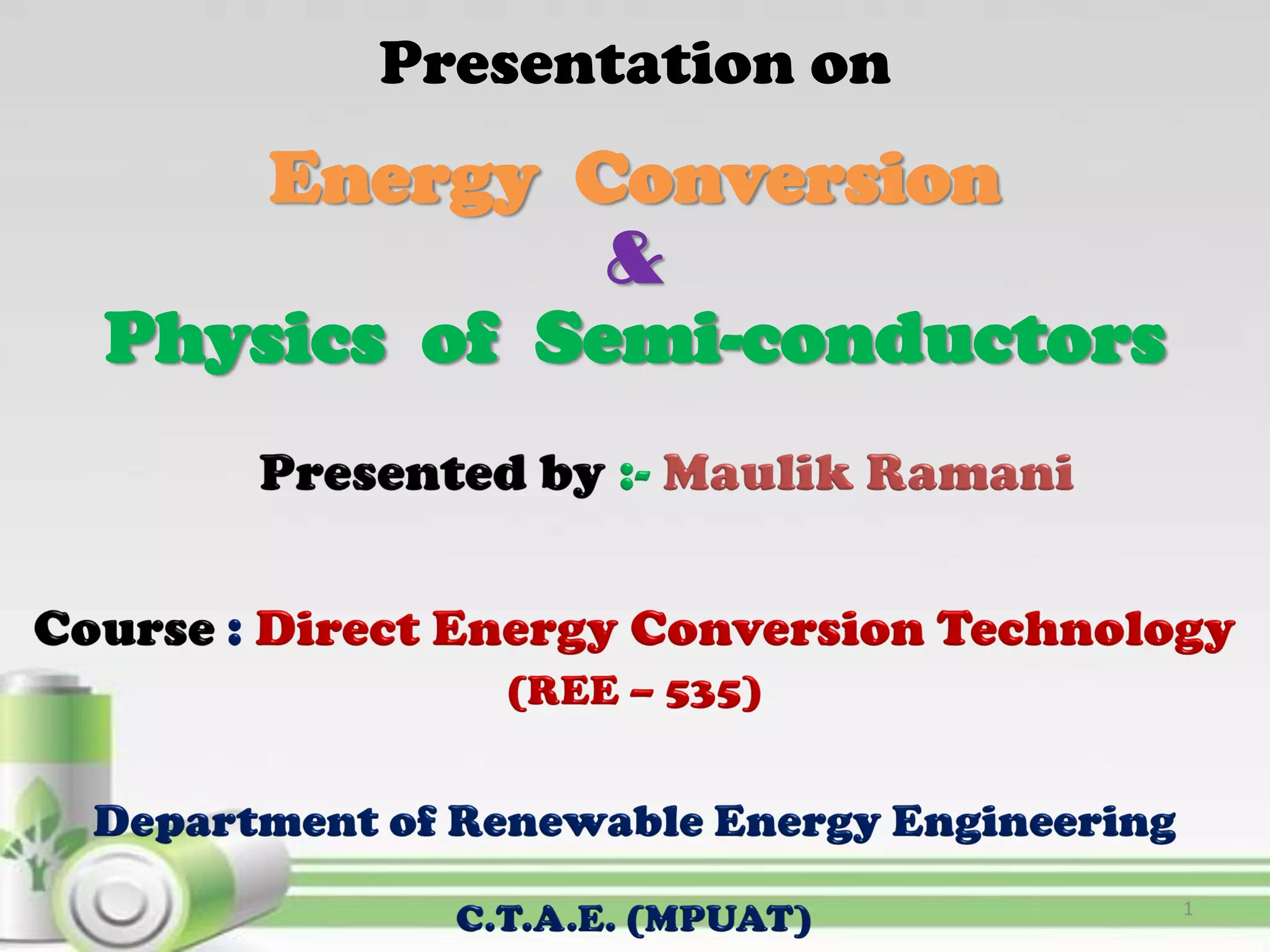 Presentation on

Energy Conversion
&
Physics of Semi-conductors

Presented by :- Maulik Ramani

Course : Direct Energy Conversion Technology (REE – 535)

Department of Renewable Energy Engineering

C.T.A.E. (MPUAT)

1